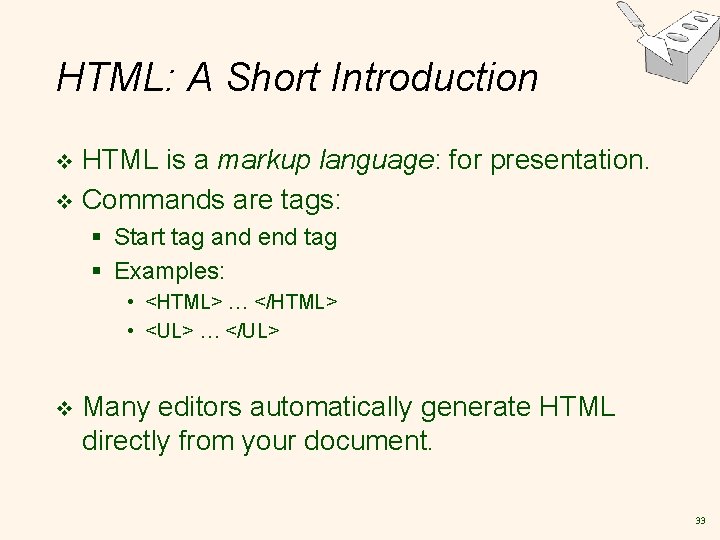 HTML: A Short Introduction

❖ HTML is a markup language: for presentation.

❖ Commands are tags:

▪ Start tag and end tag

▪ Examples:

• <HTML> … </HTML>

• <UL> … </UL>

❖ Many editors automatically generate HTML directly from your document.

33